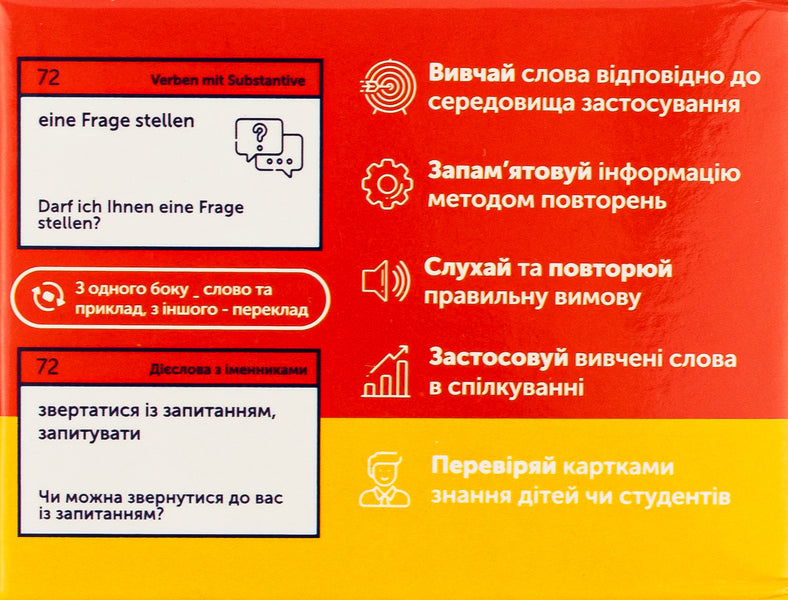 72 Verben mit Substantive

eine Frage stellen

Darf ich Ihnen eine Frage stellen?

З одного боку _ слово та приклад, з іншого - переклад

72 Дієслова з іменниками

звертатися із запитанням, запитувати

Чи можна звернутися до вас із запитанням?

Вивчай слова відповідно до середовища застосування

Запам'ятовуй інформацію методом повторень

Слухай та повторюй правильну вимову

Застосовуй вивчені слова в спілкуванні

Перевіряй картками знання дітей чи студентів